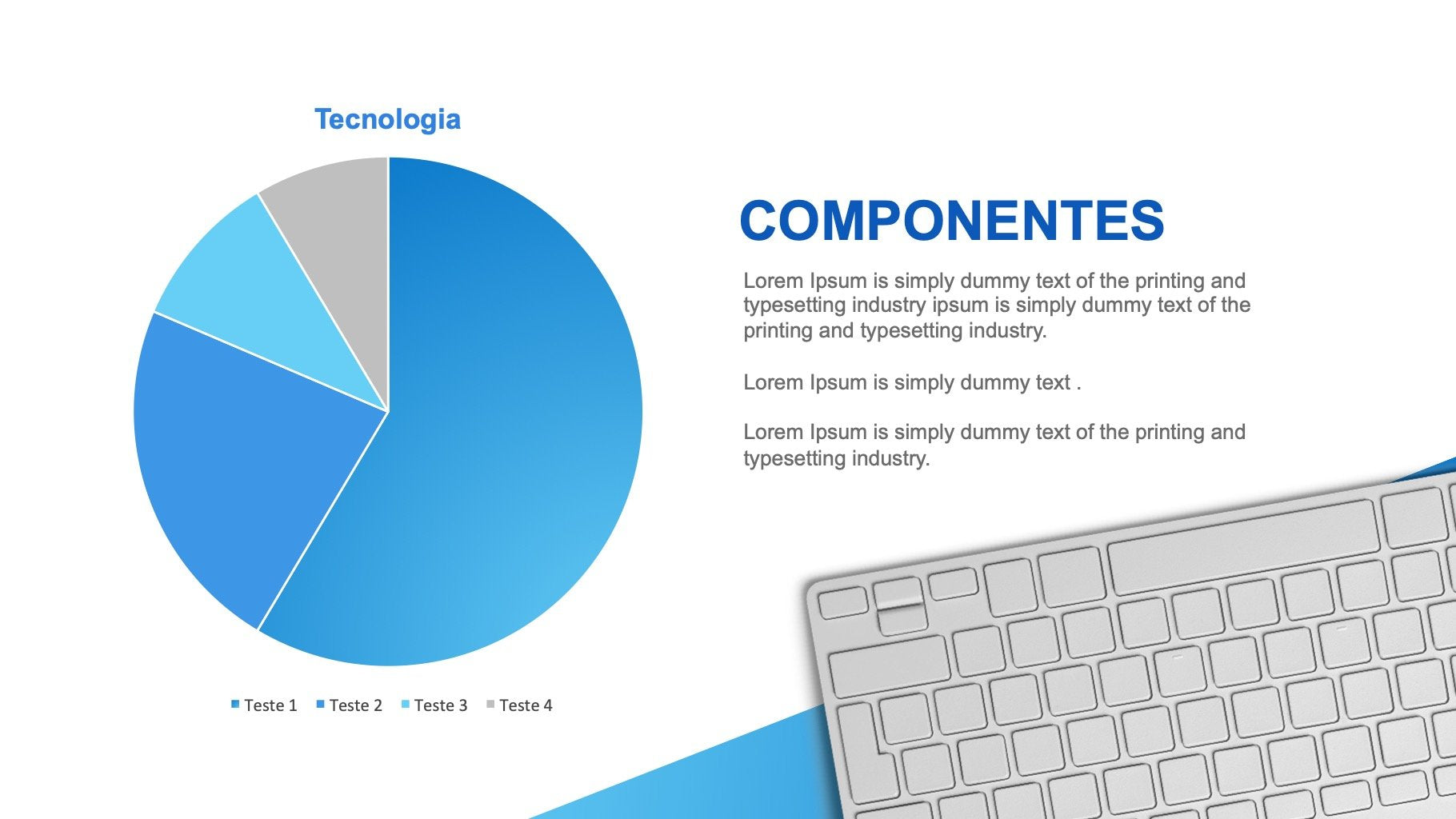 Tecnologia

Teste 1 Teste 2 Teste 3 Teste 4

COMPONENTES

Lorem Ipsum is simply dummy text of the printing and typesetting industry ipsum is simply dummy text of the printing and typesetting industry.

Lorem Ipsum is simply dummy text .

Lorem Ipsum is simply dummy text of the printing and typesetting industry.